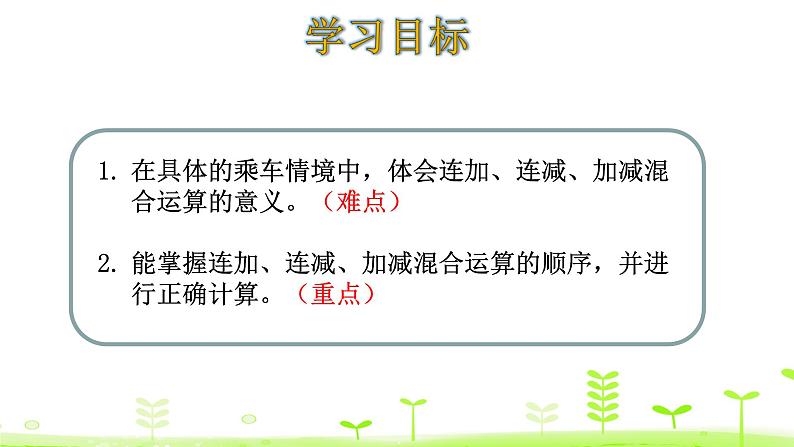 学习目标

1. 在具体的乘车情境中，体会连加、连减、加减混合运算的意义。（难点）

2. 能掌握连加、连减、加减混合运算的顺序，并进行正确计算。（重点）